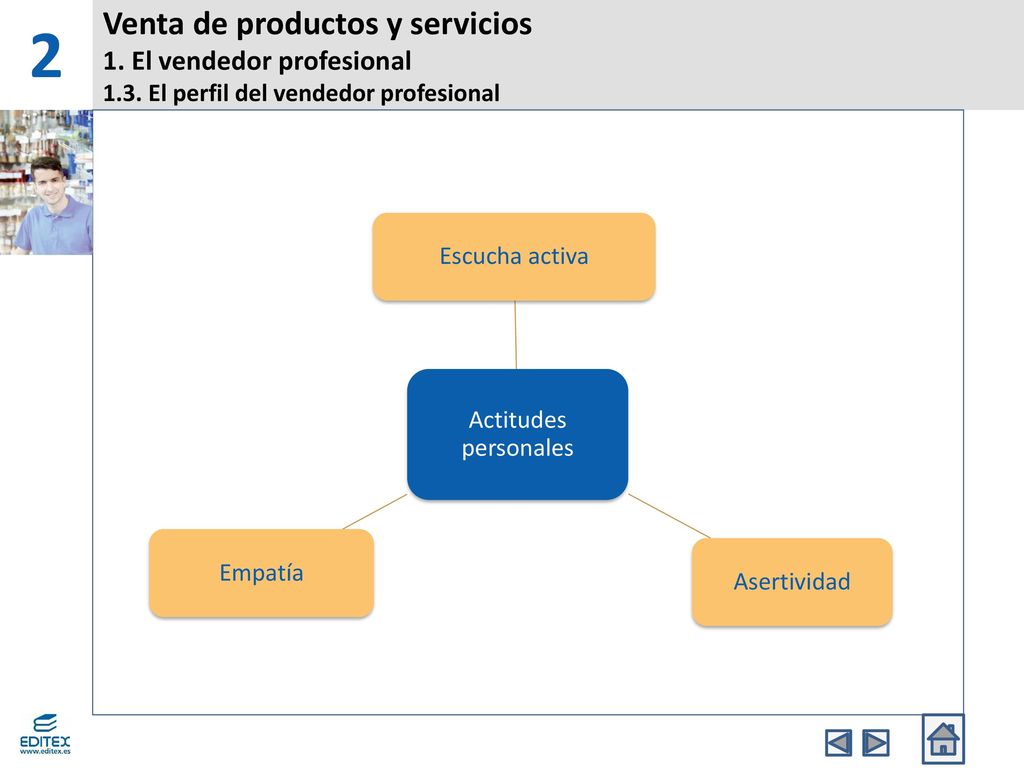 2

Venta de productos y servicios
1. El vendedor profesional
1.3. El perfil del vendedor profesional

Escucha activa

Actitudes personales

Empatía

Asertividad

EDITEX
www.editex.es